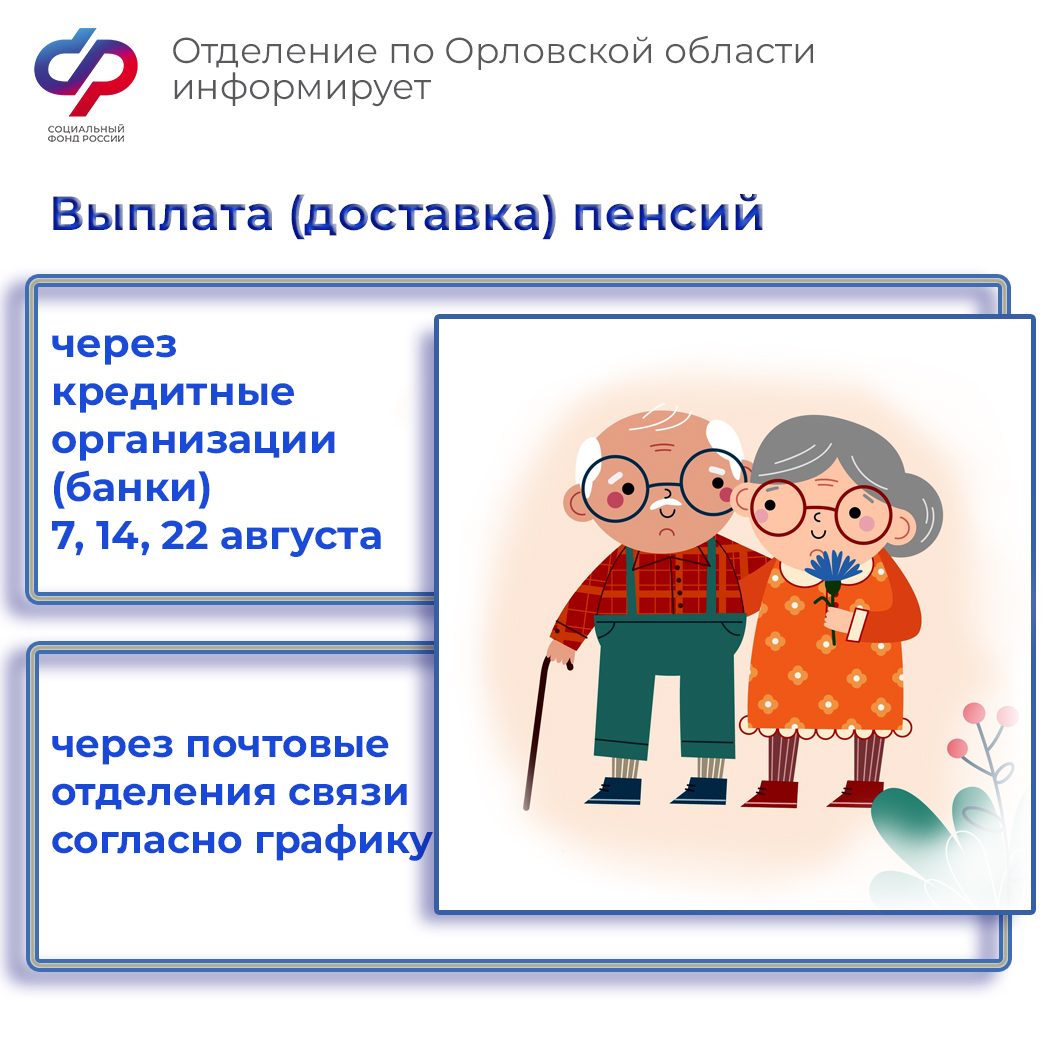 СОЦИАЛЬНЫЙ ФОНД РОССИИ

Отделение по Орловской области информирует

Выплата (доставка) пенсий

через кредитные организации (банки) 7, 14, 22 августа

через почтовые отделения связи согласно графику